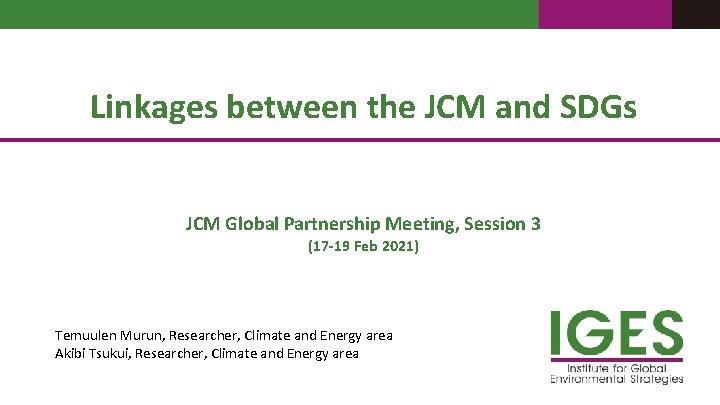 Linkages between the JCM and SDGs

JCM Global Partnership Meeting, Session 3
(17-19 Feb 2021)

Temuulen Murun, Researcher, Climate and Energy area
Akibi Tsukui, Researcher, Climate and Energy area

IGES
Institute for Global Environmental Strategies